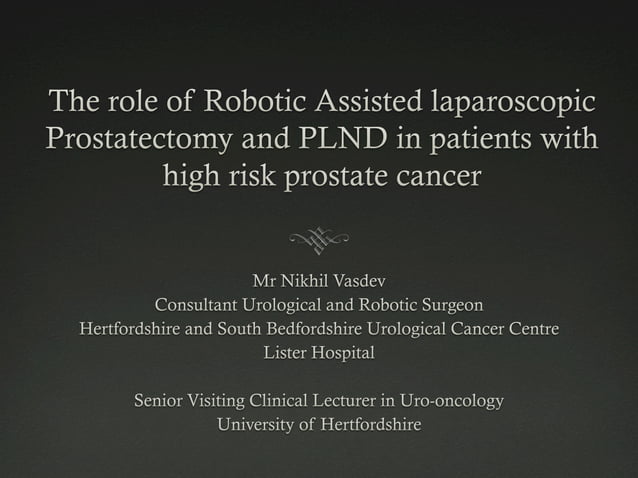 The role of Robotic Assisted laparoscopic Prostatectomy and PLND in patients with high risk prostate cancer

Mr Nikhil Vasdev
Consultant Urological and Robotic Surgeon
Hertfordshire and South Bedfordshire Urological Cancer Centre
Lister Hospital

Senior Visiting Clinical Lecturer in Uro-oncology
University of Hertfordshire